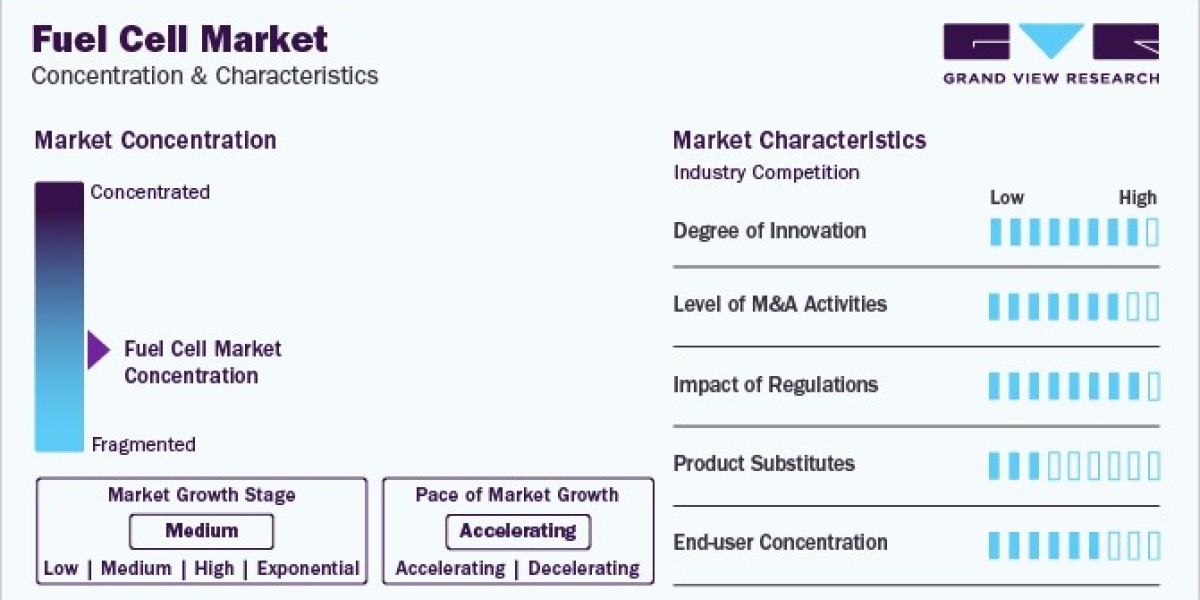 Fuel Cell Market
Concentration & Characteristics

GRAND VIEW RESEARCH

Market Concentration

Concentrated

Fuel Cell Market Concentration

Fragmented

Market Growth Stage
Medium
Low | Medium | High | Exponential

Pace of Market Growth
Accelerating
Accelerating | Decelerating

Market Characteristics
Industry Competition
Low High
Degree of Innovation
Level of M&A Activities
Impact of Regulations
Product Substitutes
End-user Concentration